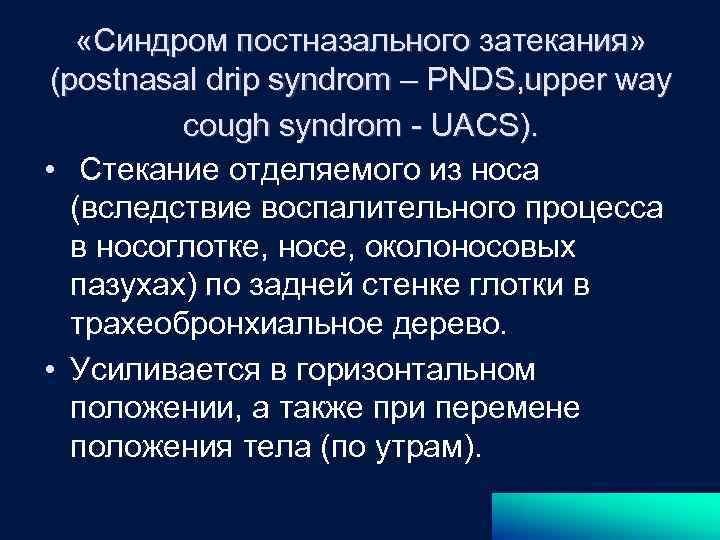 «Синдром постназального затекания» (postnasal drip syndrom – PNDS,upper way cough syndrom - UACS).

•  Стекание отделяемого из носа (вследствие воспалительного процесса в носоглотке, носе, околоносовых пазухах) по задней стенке глотки в трахеобронхиальное дерево.

• Усиливается в горизонтальном положении, а также при перемене положения тела (по утрам).